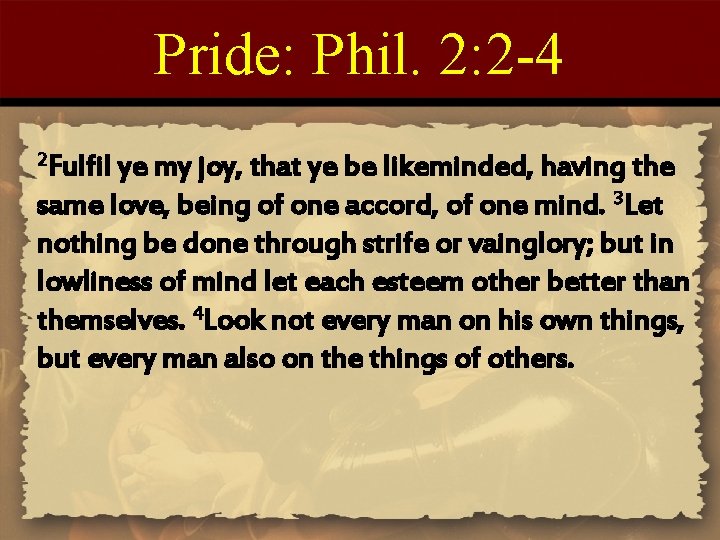 Pride: Phil. 2:2-4

$^2$Fulfil ye my joy, that ye be likeminded, having the same love, being of one accord, of one mind. $^3$Let nothing be done through strife or vainglory; but in lowliness of mind let each esteem other better than themselves. $^4$Look not every man on his own things, but every man also on the things of others.